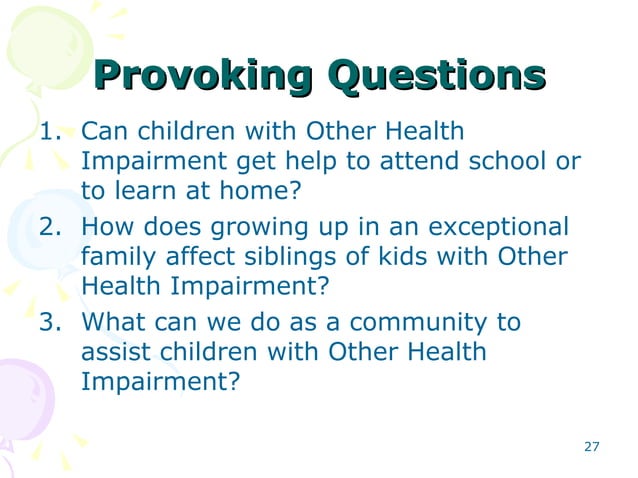 Provoking Questions

1. Can children with Other Health Impairment get help to attend school or to learn at home?
2. How does growing up in an exceptional family affect siblings of kids with Other Health Impairment?
3. What can we do as a community to assist children with Other Health Impairment?

27